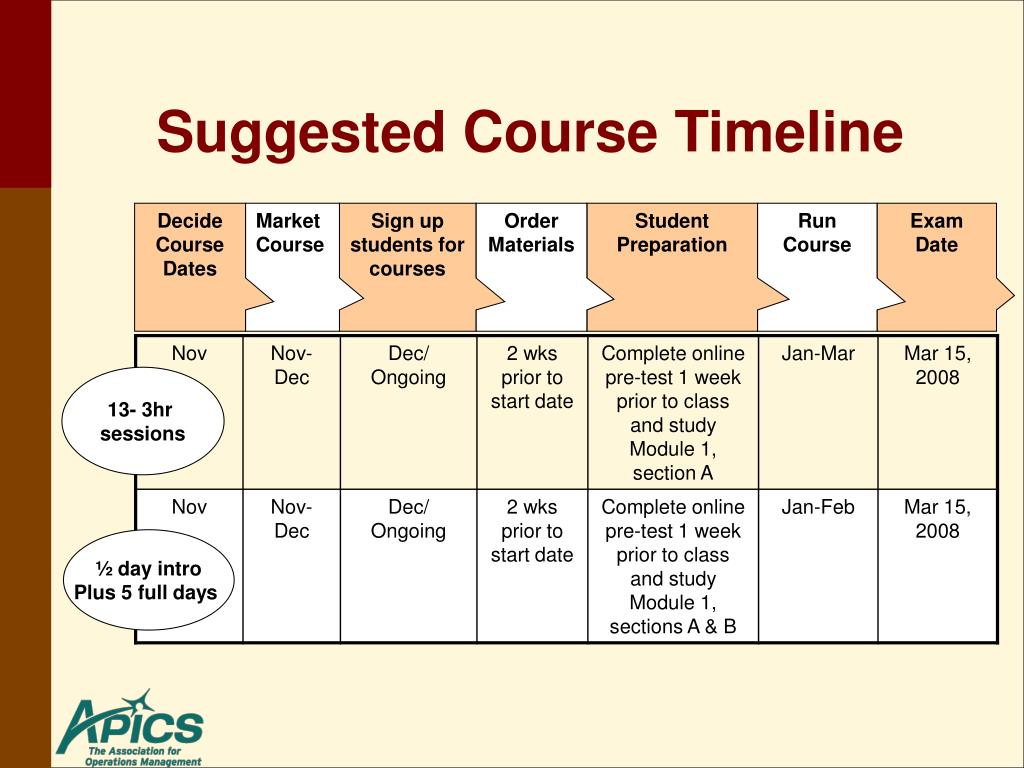 Suggested Course Timeline

| Decide Course Dates | Market Course | Sign up students for courses | Order Materials | Student Preparation | Run Course | Exam Date |
|---|---|---|---|---|---|---|
| Nov | Nov-Dec | Dec/ Ongoing | 2 wks prior to start date | Complete online pre-test 1 week prior to class and study Module 1, section A | Jan-Mar | Mar 15, 2008 |
| Nov | Nov-Dec | Dec/ Ongoing | 2 wks prior to start date | Complete online pre-test 1 week prior to class and study Module 1, sections A & B | Jan-Feb | Mar 15, 2008 |

13- 3hr sessions

½ day intro Plus 5 full days

APICS
The Association for Operations Management